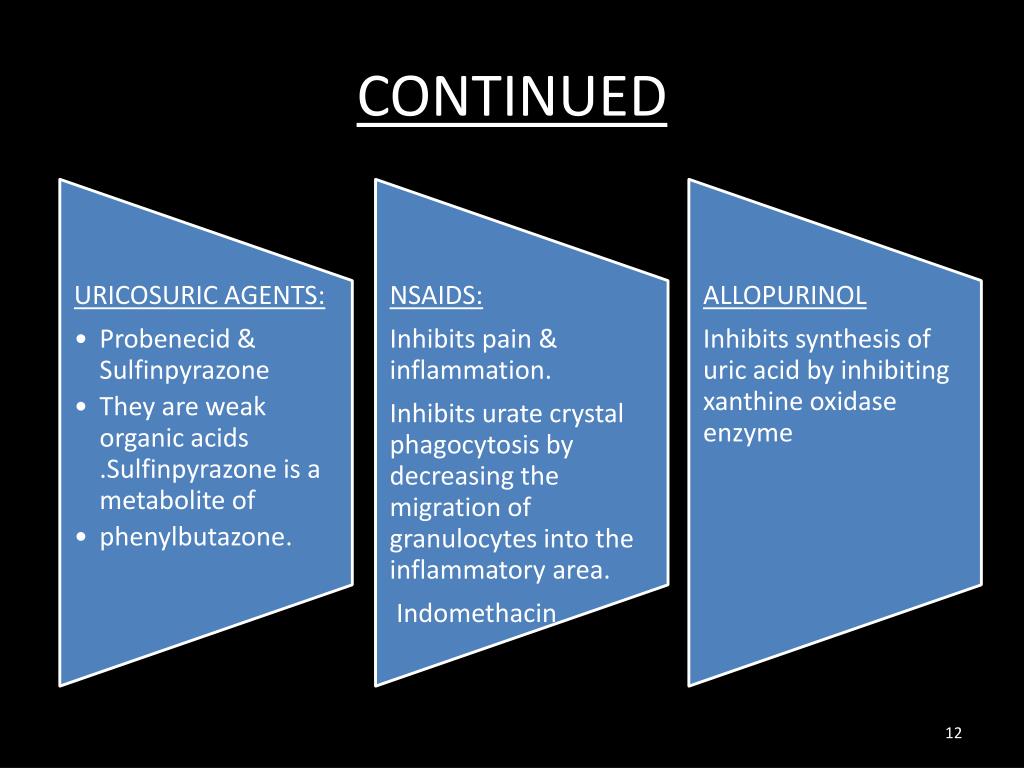 CONTINUED

URICOSURIC AGENTS:

• Probenecid & Sulfinpyrazone
• They are weak organic acids .Sulfinpyrazone is a metabolite of
• phenylbutazone.

NSAIDS:

Inhibits pain & inflammation.

Inhibits urate crystal phagocytosis by decreasing the migration of granulocytes into the inflammatory area.

Indomethacin

ALLOPURINOL

Inhibits synthesis of uric acid by inhibiting xanthine oxidase enzyme

12